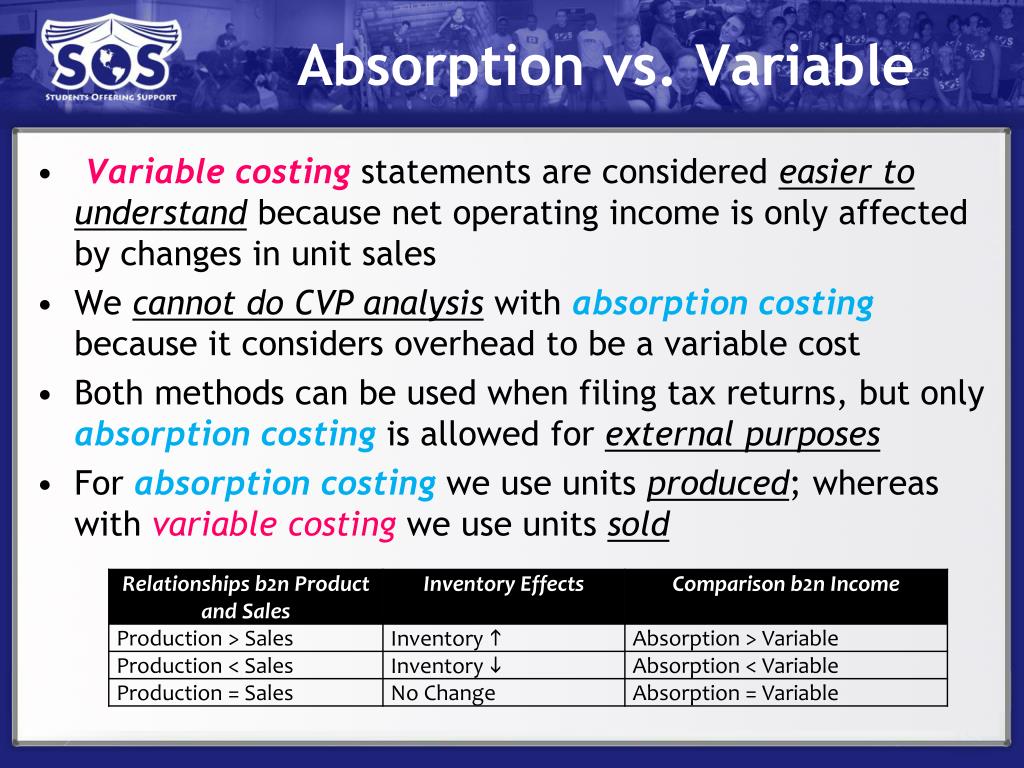 SOS
STUDENTS OFFERING SUPPORT

Absorption vs. Variable

• Variable costing statements are considered easier to understand because net operating income is only affected by changes in unit sales
• We cannot do CVP analysis with absorption costing because it considers overhead to be a variable cost
• Both methods can be used when filing tax returns, but only absorption costing is allowed for external purposes
• For absorption costing we use units produced; whereas with variable costing we use units sold

| Relationships b2n Product and Sales | Inventory Effects | Comparison b2n Income |
|---|---|---|
| Production > Sales | Inventory ↑ | Absorption > Variable |
| Production < Sales | Inventory ↓ | Absorption < Variable |
| Production = Sales | No Change | Absorption = Variable |